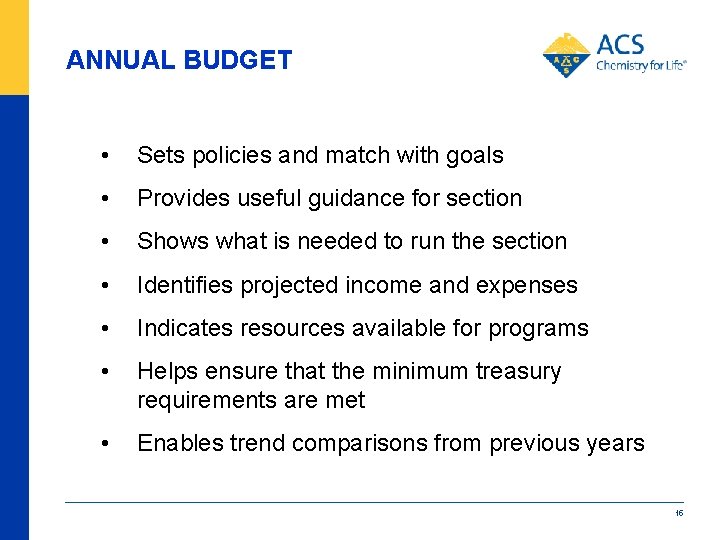 ANNUAL BUDGET

ACS
Chemistry for Life®

• Sets policies and match with goals
• Provides useful guidance for section
• Shows what is needed to run the section
• Identifies projected income and expenses
• Indicates resources available for programs
• Helps ensure that the minimum treasury requirements are met
• Enables trend comparisons from previous years

16